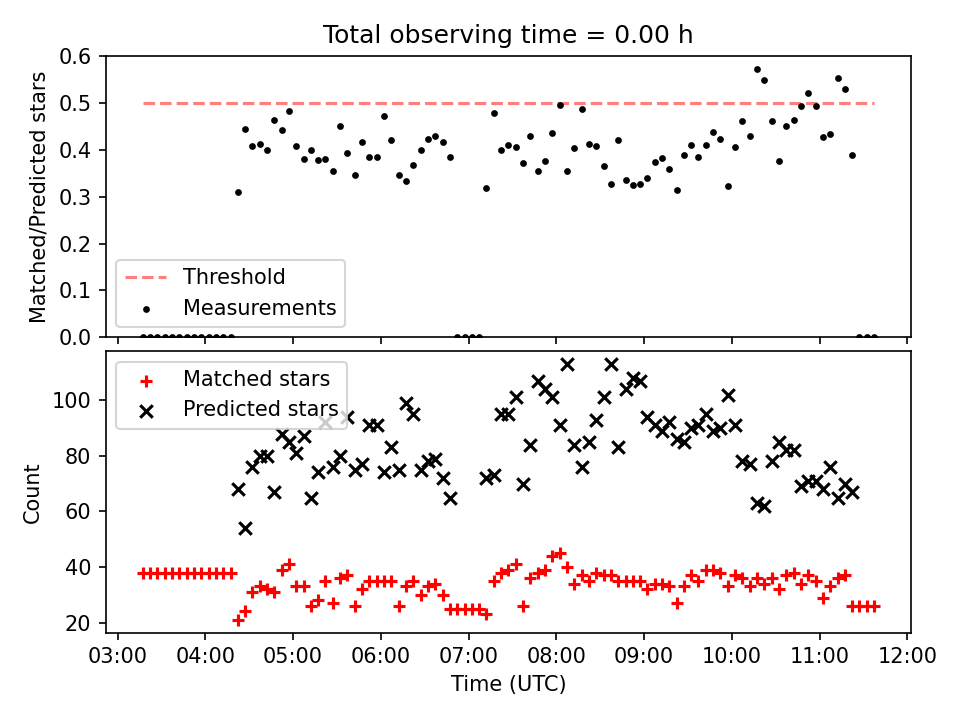 Total observing time = 0.00 h

Matched/Predicted stars

0.6
0.5
0.4
0.3
0.2
0.1
0.0

Threshold
Measurements

Matched stars
Predicted stars

Count

100
80
60
40
20

03:00 04:00 05:00 06:00 07:00 08:00 09:00 10:00 11:00 12:00

Time (UTC)